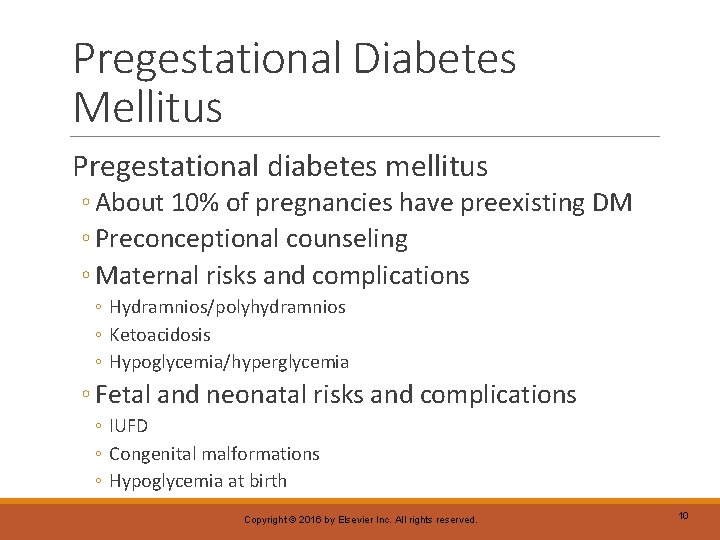 Pregestational Diabetes Mellitus

Pregestational diabetes mellitus

◦ About 10% of pregnancies have preexisting DM
◦ Preconceptional counseling
◦ Maternal risks and complications
◦ Hydramnios/polyhydramnios
◦ Ketoacidosis
◦ Hypoglycemia/hyperglycemia
◦ Fetal and neonatal risks and complications
◦ IUFD
◦ Congenital malformations
◦ Hypoglycemia at birth

Copyright © 2016 by Elsevier Inc. All rights reserved.

10